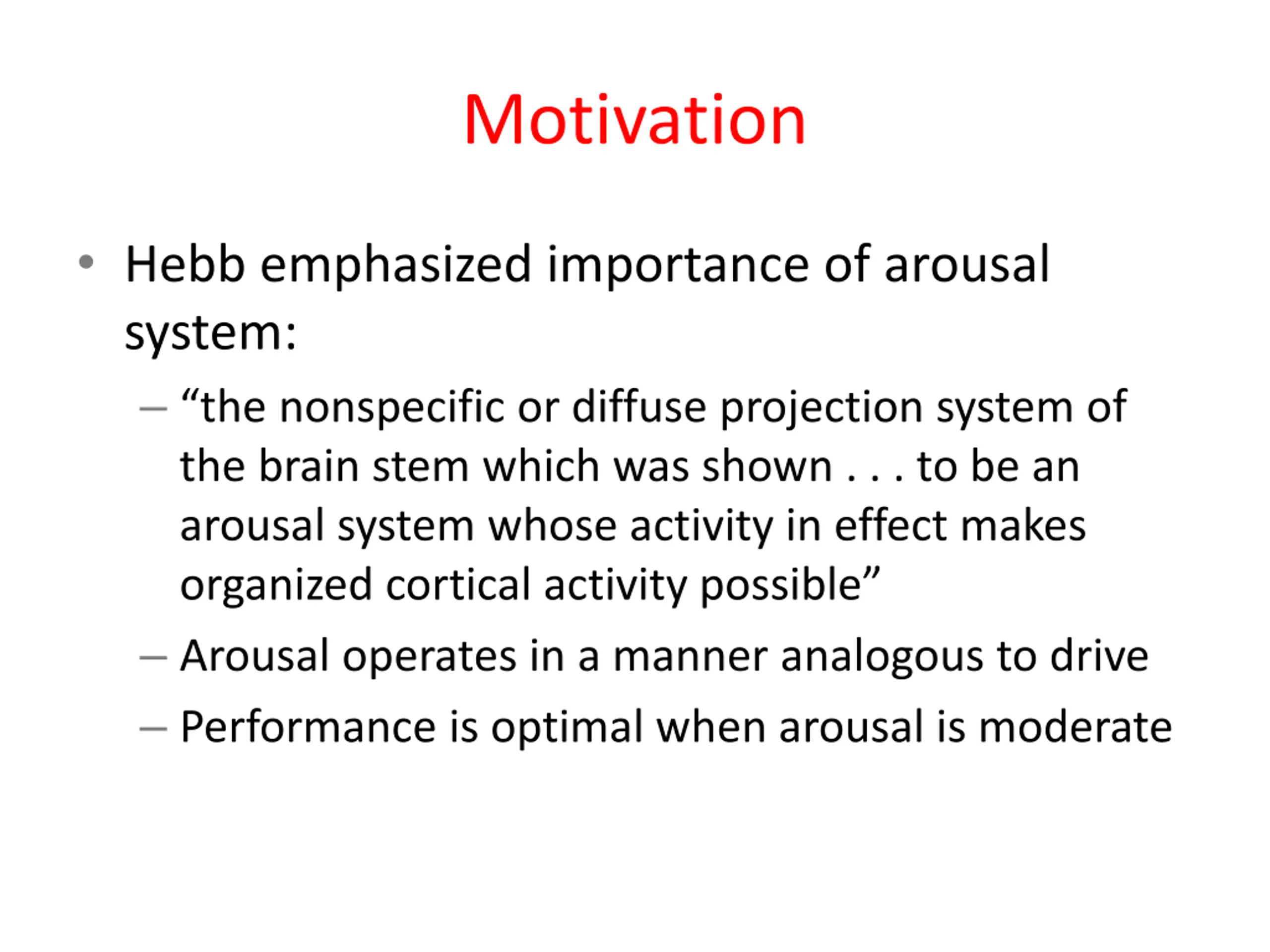 Motivation

• Hebb emphasized importance of arousal system:

– “the nonspecific or diffuse projection system of the brain stem which was shown . . . to be an arousal system whose activity in effect makes organized cortical activity possible”

– Arousal operates in a manner analogous to drive

– Performance is optimal when arousal is moderate